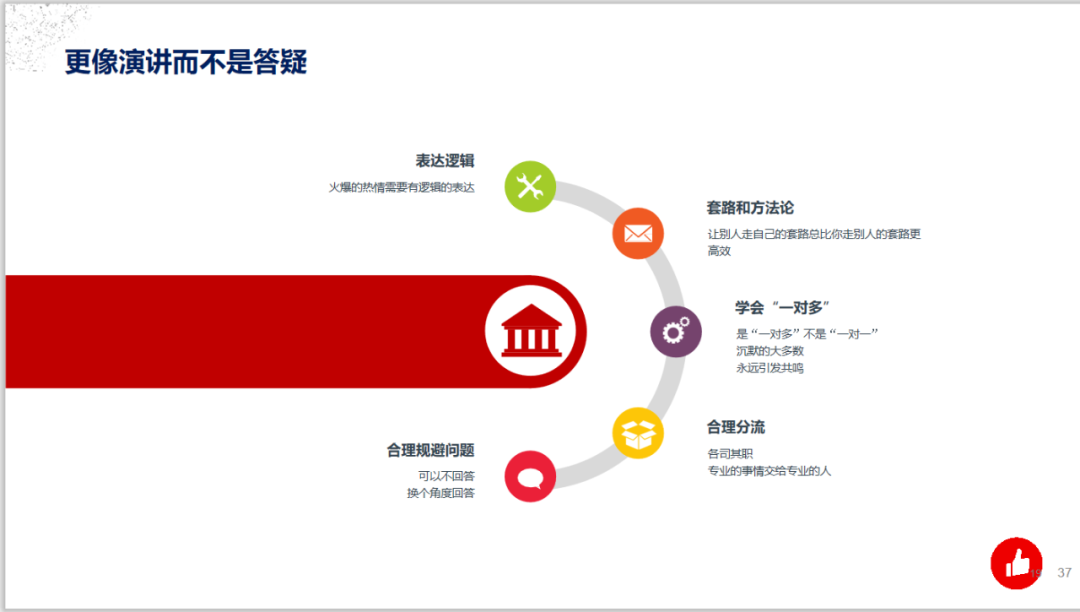 更像演讲而不是答疑

表达逻辑
火爆的热情需要有逻辑的表达

套路和方法论
让别人走自己的套路总比你走别人的套路更高效

学会“一对多”
是“一对多”不是“一对一”
沉默的大多数
永远引发共鸣

合理分流
各司其职
专业的事情交给专业的人

合理规避问题
可以不回答
换个角度回答

37